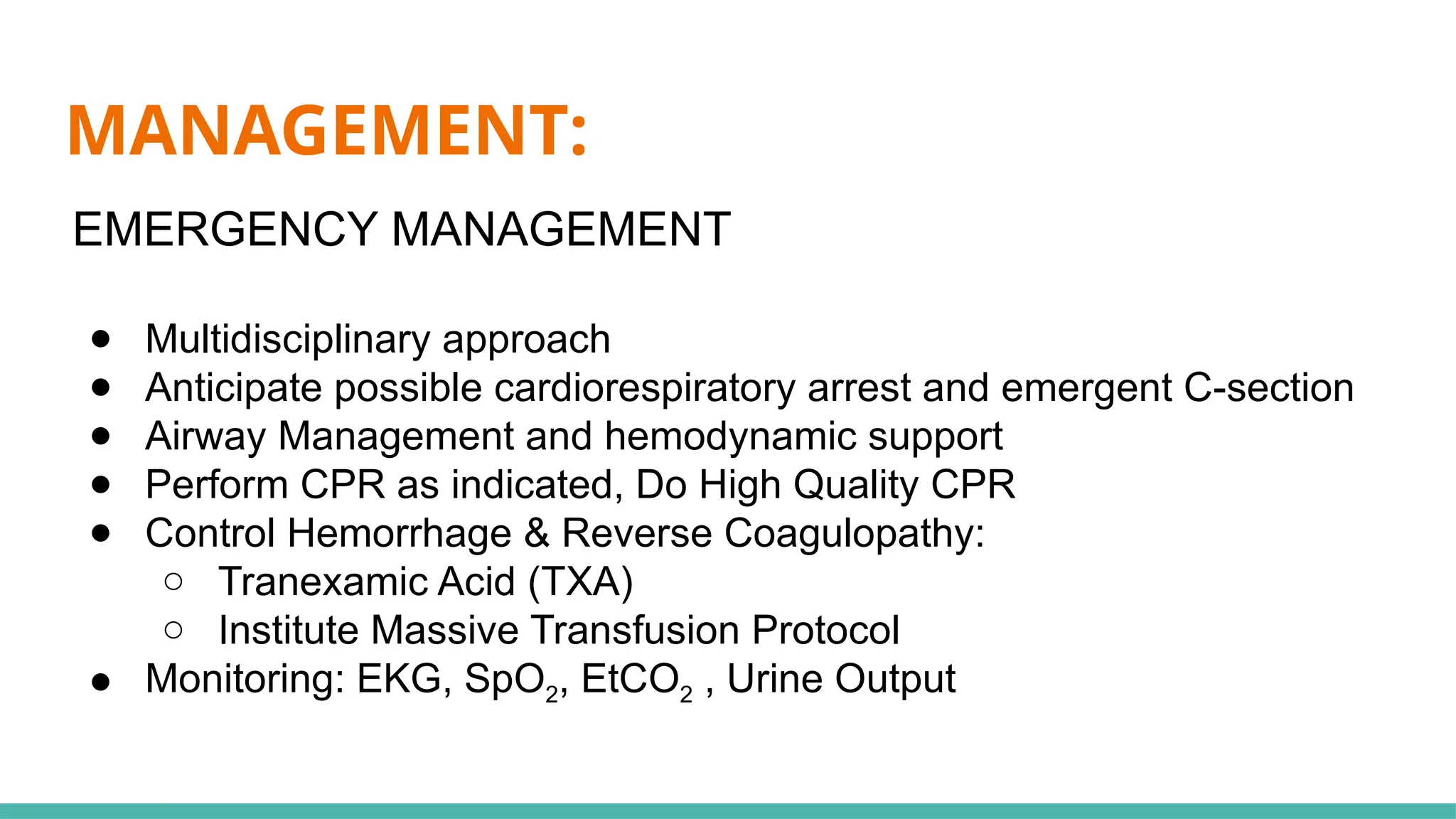 MANAGEMENT:

EMERGENCY MANAGEMENT

- Multidisciplinary approach
- Anticipate possible cardiorespiratory arrest and emergent C-section
- Airway Management and hemodynamic support
- Perform CPR as indicated, Do High Quality CPR
- Control Hemorrhage & Reverse Coagulopathy:
  - Tranexamic Acid (TXA)
  - Institute Massive Transfusion Protocol
- Monitoring: EKG, $SpO_2$, $EtCO_2$ , Urine Output